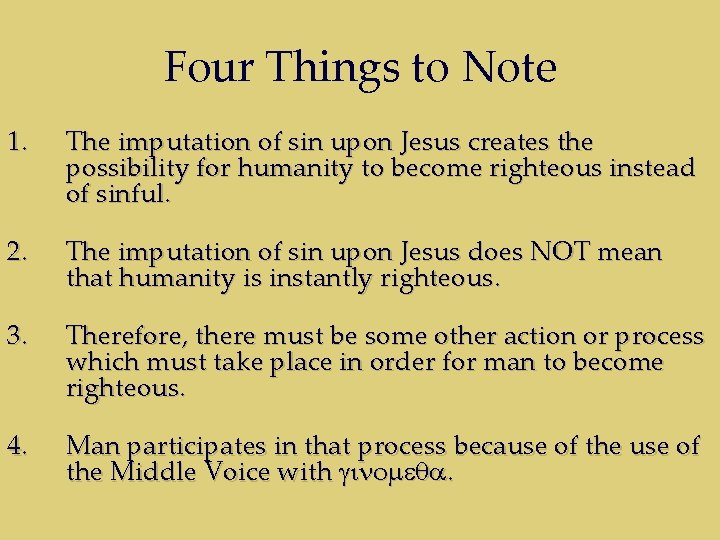 Four Things to Note

1. The imputation of sin upon Jesus creates the possibility for humanity to become righteous instead of sinful.

2. The imputation of sin upon Jesus does NOT mean that humanity is instantly righteous.

3. Therefore, there must be some other action or process which must take place in order for man to become righteous.

4. Man participates in that process because of the use of the Middle Voice with γινομεθα.